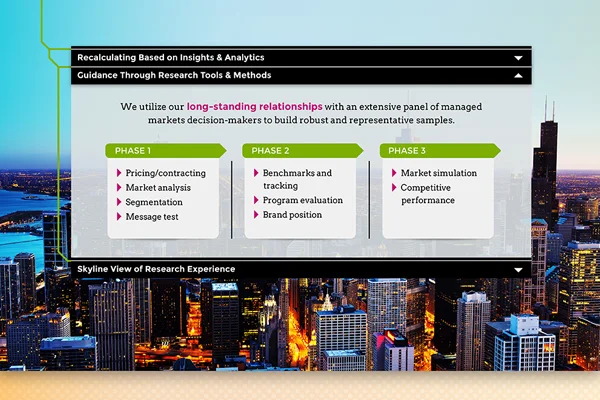 Recalculating Based on Insights & Analytics

Guidance Through Research Tools & Methods

We utilize our long-standing relationships with an extensive panel of managed markets decision-makers to build robust and representative samples.

PHASE 1
Pricing/contracting
Market analysis
Segmentation
Message test

PHASE 2
Benchmarks and tracking
Program evaluation
Brand position

PHASE 3
Market simulation
Competitive performance

Skyline View of Research Experience